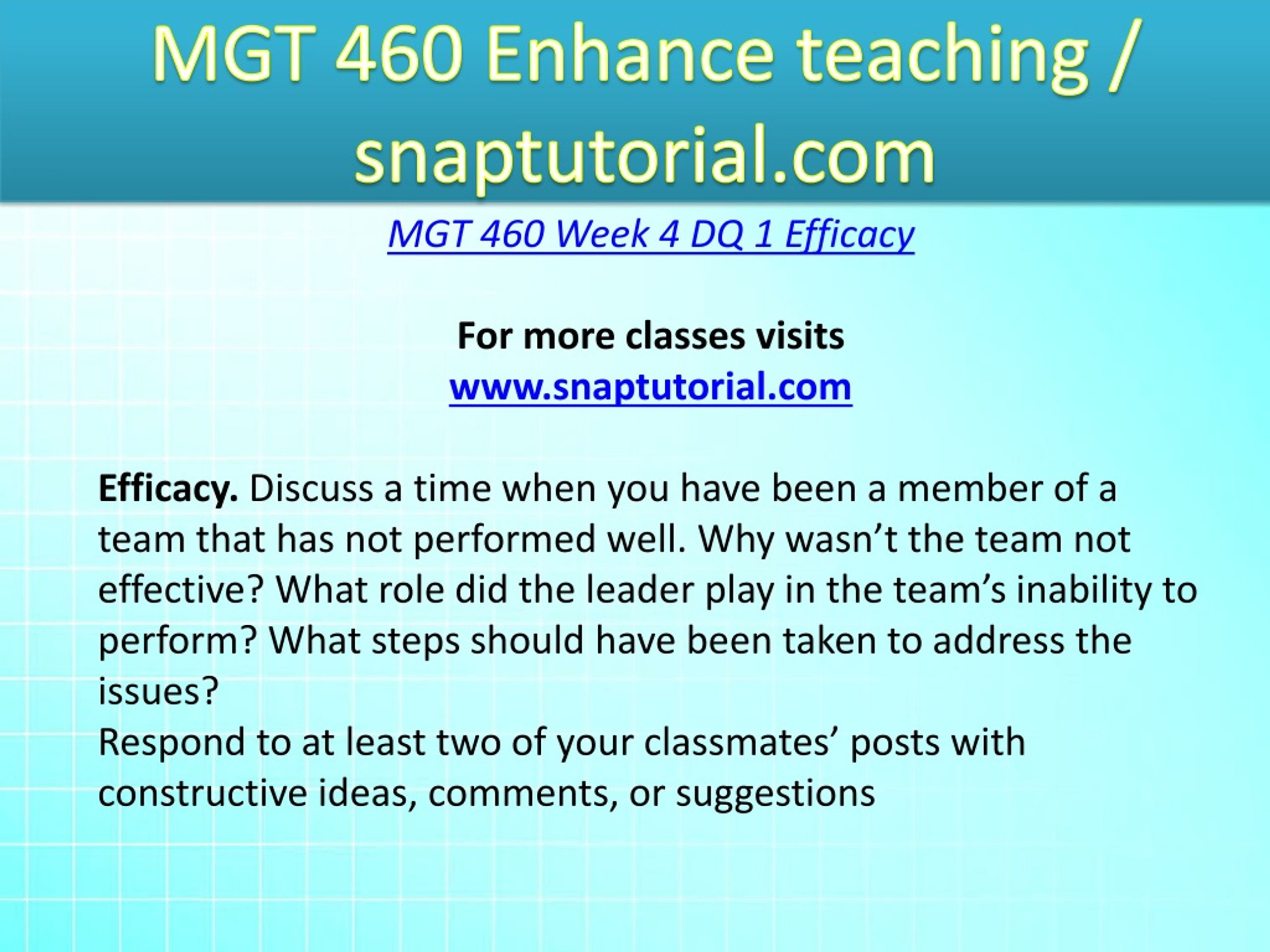 MGT 460 Enhance teaching / snaptutorial.com

MGT 460 Week 4 DQ 1 Efficacy

For more classes visits
www.snaptutorial.com

Efficacy. Discuss a time when you have been a member of a team that has not performed well. Why wasn’t the team not effective? What role did the leader play in the team’s inability to perform? What steps should have been taken to address the issues?
Respond to at least two of your classmates’ posts with constructive ideas, comments, or suggestions